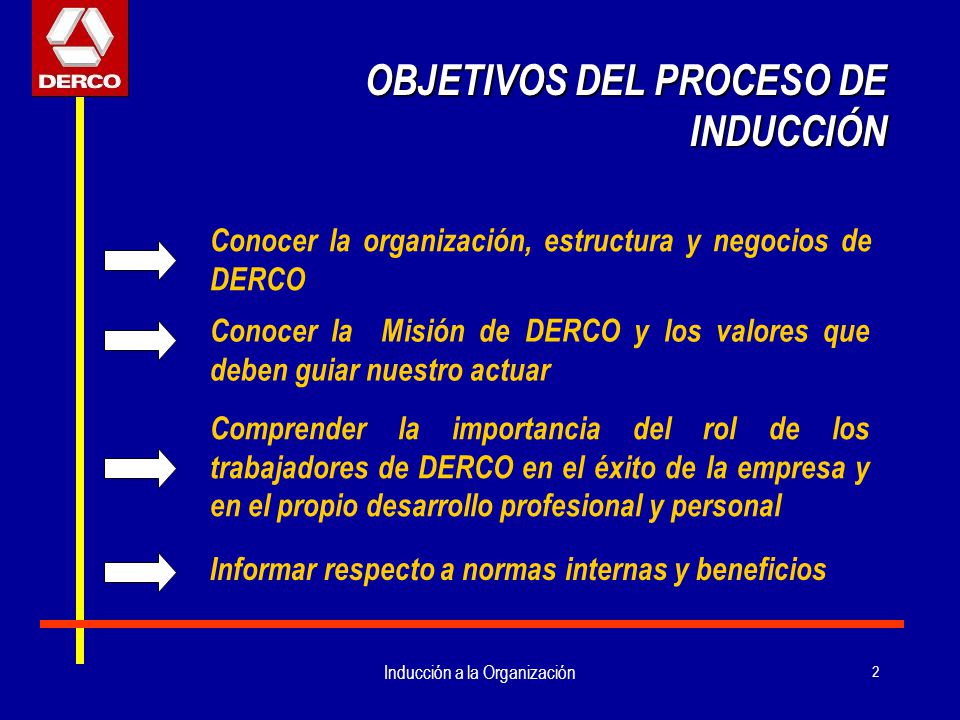 DERCO

OBJETIVOS DEL PROCESO DE INDUCCIÓN

Conocer la organización, estructura y negocios de DERCO

Conocer la Misión de DERCO y los valores que deben guiar nuestro actuar

Comprender la importancia del rol de los trabajadores de DERCO en el éxito de la empresa y en el propio desarrollo profesional y personal

Informar respecto a normas internas y beneficios

Inducción a la Organización

2